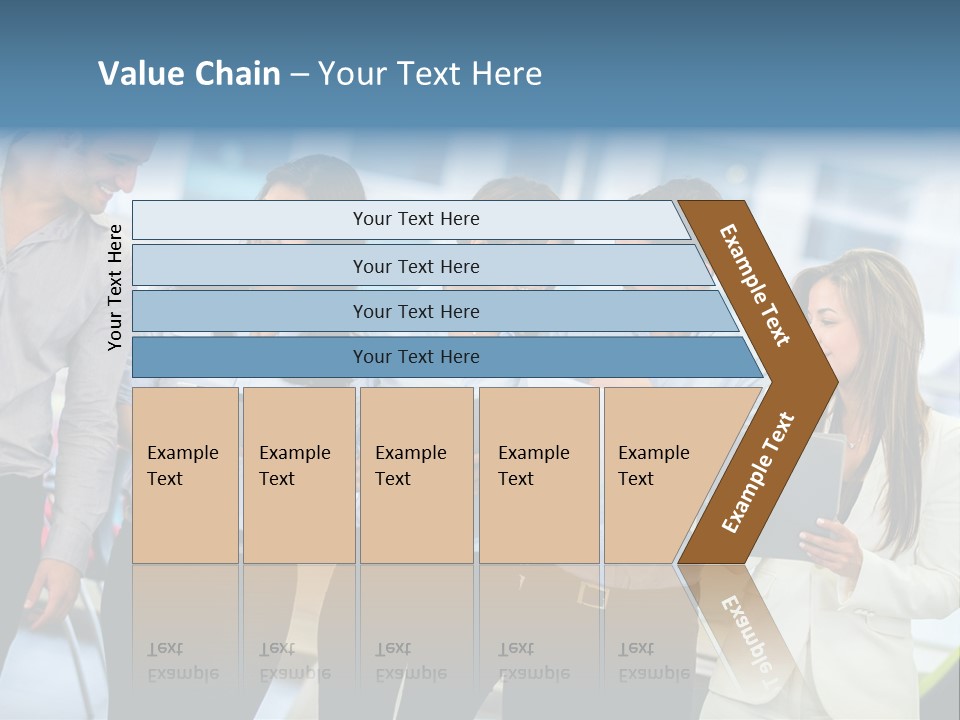 Value Chain – Your Text Here

Your Text Here

Your Text Here

Your Text Here

Your Text Here

Your Text Here

Example Text

Example Text

Example Text

Example Text

Example Text

Example Text

Example Text